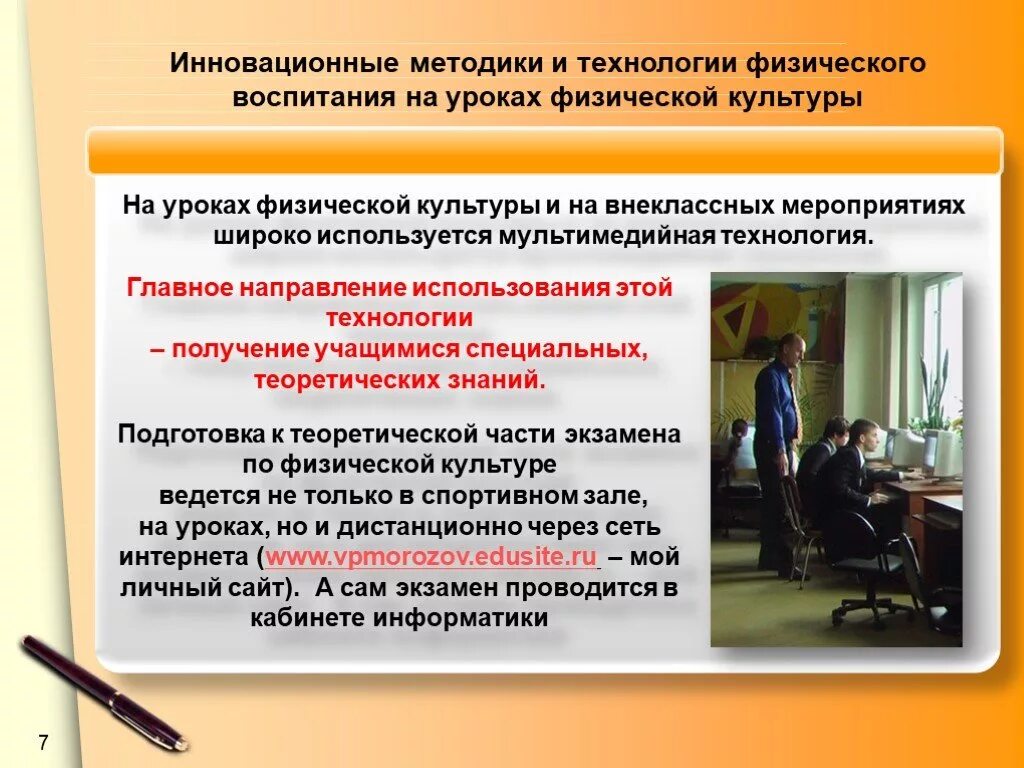 Инновационные методики и технологии физического воспитания на уроках физической культуры

На уроках физической культуры и на внеклассных мероприятиях широко используется мультимедийная технология.

Главное направление использования этой технологии – получение учащимися специальных, теоретических знаний.

Подготовка к теоретической части экзамена по физической культуре ведется не только в спортивном зале, на уроках, но и дистанционно через сеть интернета (www.vpmorozov.edusite.ru – мой личный сайт). А сам экзамен проводится в кабинете информатики

7